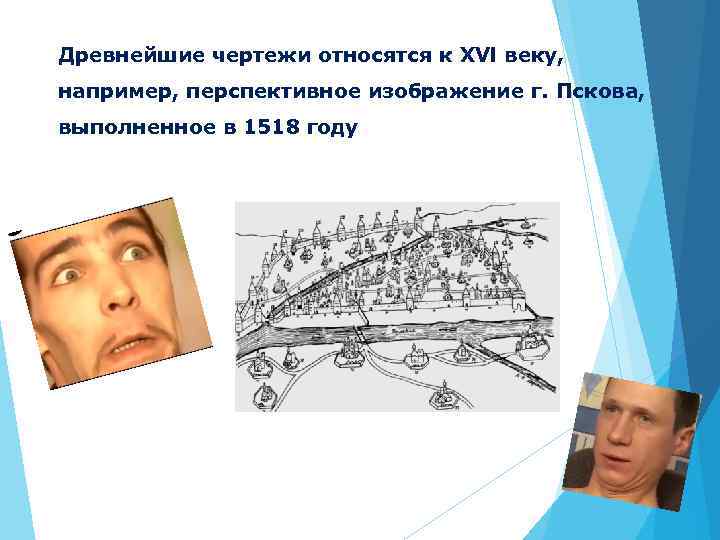 Древнейшие чертежи относятся к XVI веку, например, перспективное изображение г. Пскова, выполненное в 1518 году